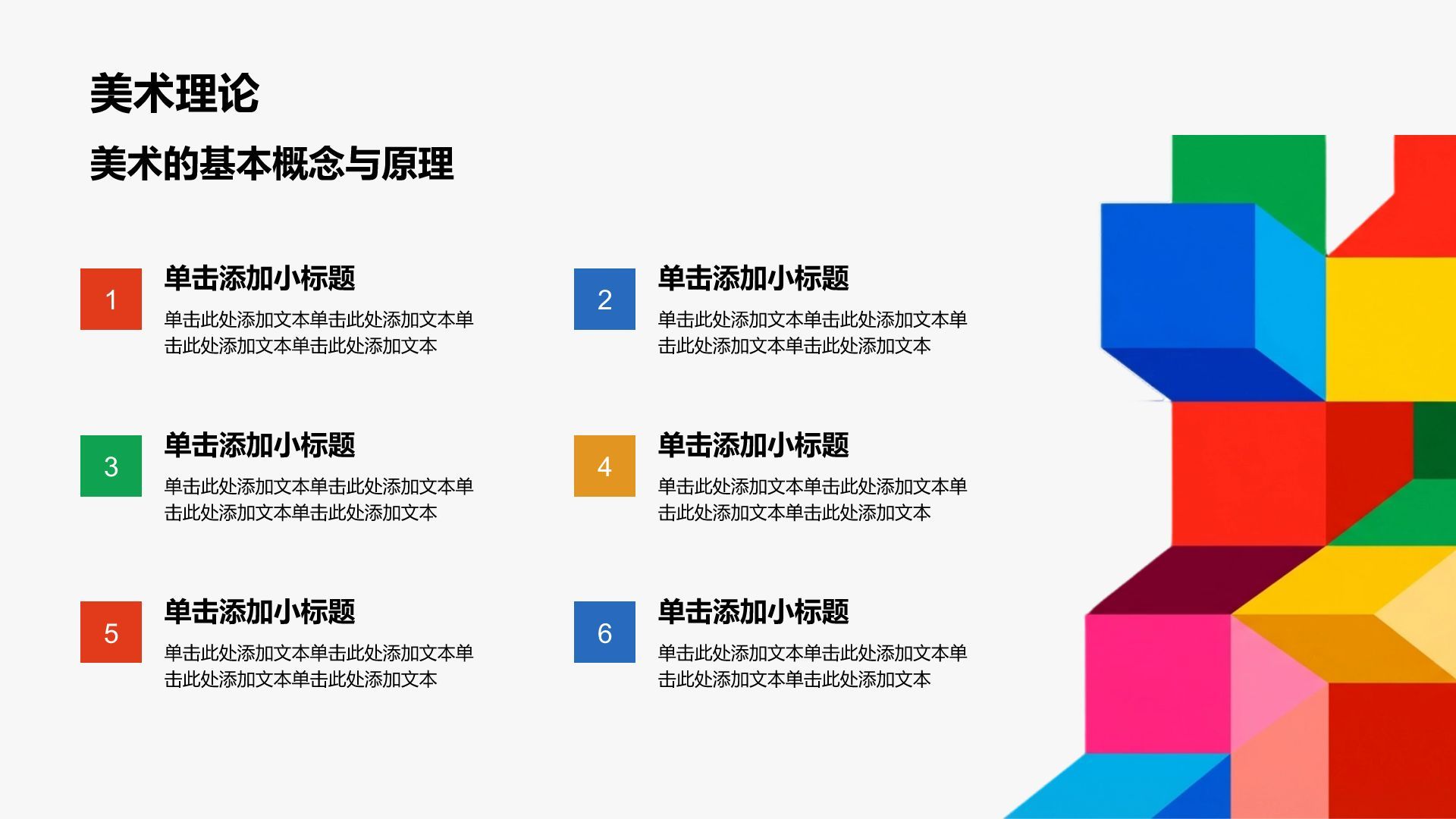 美术理论

美术的基本概念与原理

1

单击添加小标题

单击此处添加文本单击此处添加文本单击此处添加文本单击此处添加文本

2

单击添加小标题

单击此处添加文本单击此处添加文本单击此处添加文本单击此处添加文本

3

单击添加小标题

单击此处添加文本单击此处添加文本单击此处添加文本单击此处添加文本

4

单击添加小标题

单击此处添加文本单击此处添加文本单击此处添加文本单击此处添加文本

5

单击添加小标题

单击此处添加文本单击此处添加文本单击此处添加文本单击此处添加文本

6

单击添加小标题

单击此处添加文本单击此处添加文本单击此处添加文本单击此处添加文本